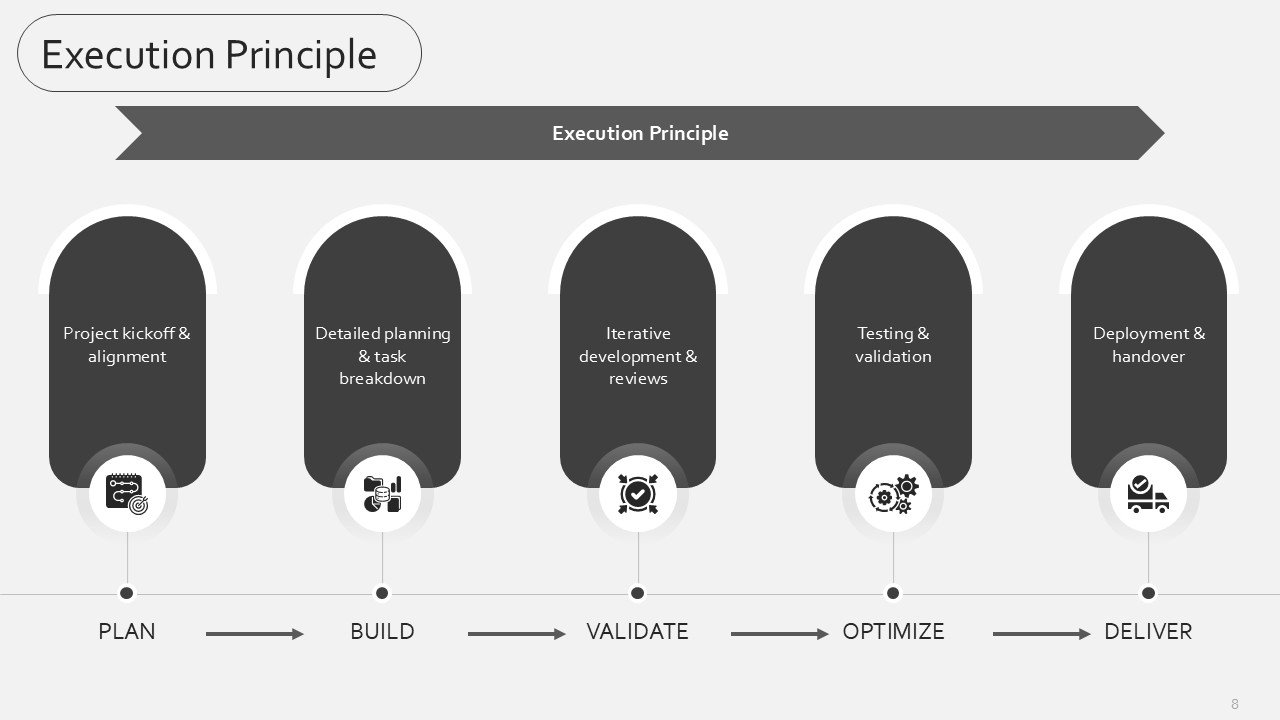 Execution Principle

Execution Principle

Project kickoff & alignment

Detailed planning & task breakdown

Iterative development & reviews

Testing & validation

Deployment & handover

PLAN

BUILD

VALIDATE

OPTIMIZE

DELIVER

8